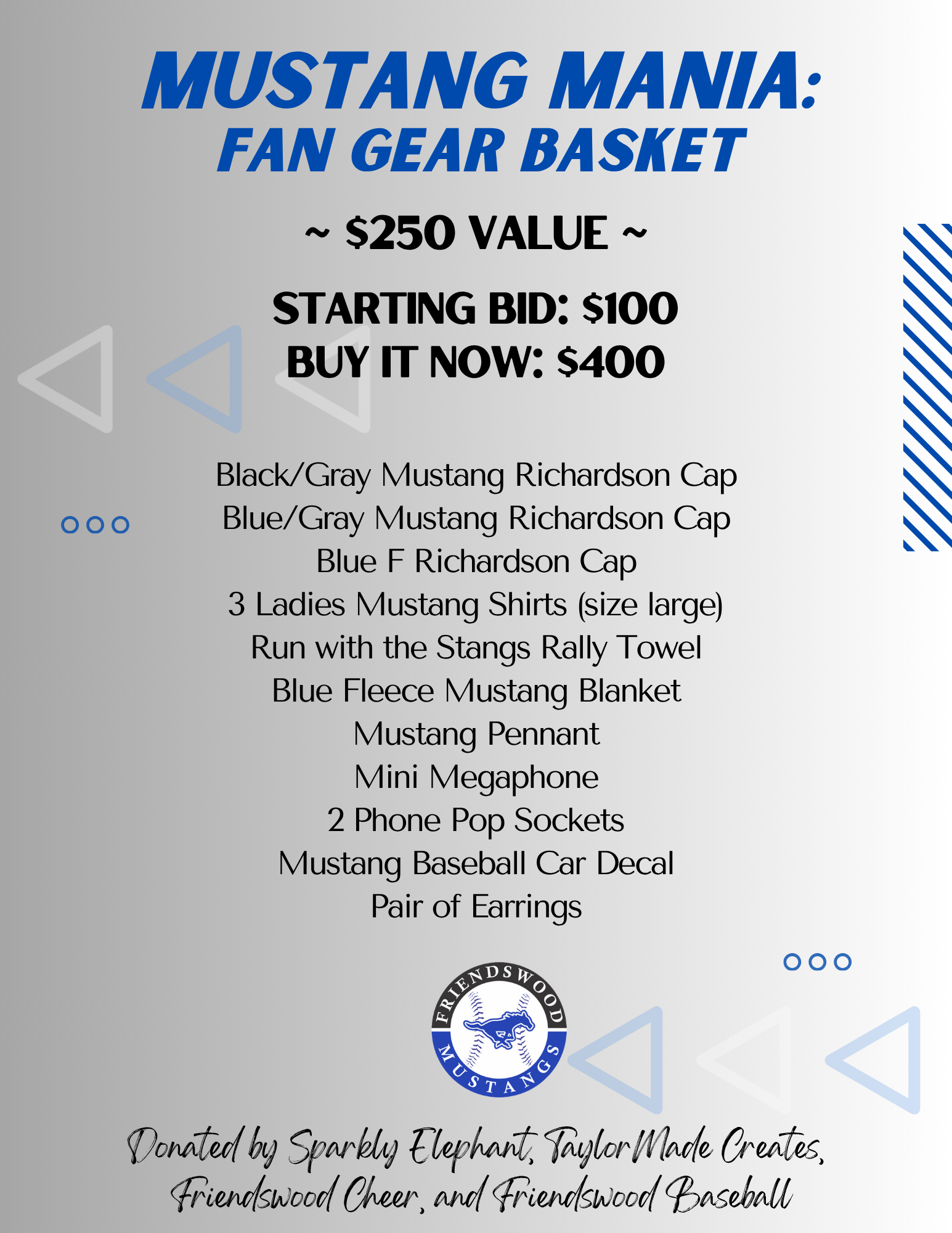 MUSTANG MANIA:
FAN GEAR BASKET

~ $250 VALUE ~

STARTING BID: $100
BUY IT NOW: $400

Black/Gray Mustang Richardson Cap
Blue/Gray Mustang Richardson Cap
Blue F Richardson Cap
3 Ladies Mustang Shirts (size large)
Run with the Stangs Rally Towel
Blue Fleece Mustang Blanket
Mustang Pennant
Mini Megaphone
2 Phone Pop Sockets
Mustang Baseball Car Decal
Pair of Earrings

FRIENDSWOOD MUSTANGS

Donated by Sparkly Elephant, TaylorMade Creates, Friendswood Cheer, and Friendswood Baseball